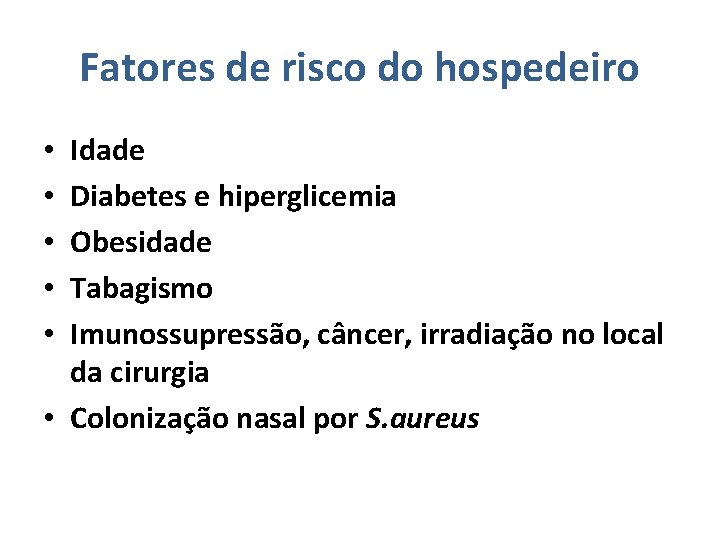 Fatores de risco do hospedeiro

• Idade
• Diabetes e hiperglicemia
• Obesidade
• Tabagismo
• Imunossupressão, câncer, irradiação no local da cirurgia
• Colonização nasal por S.aureus